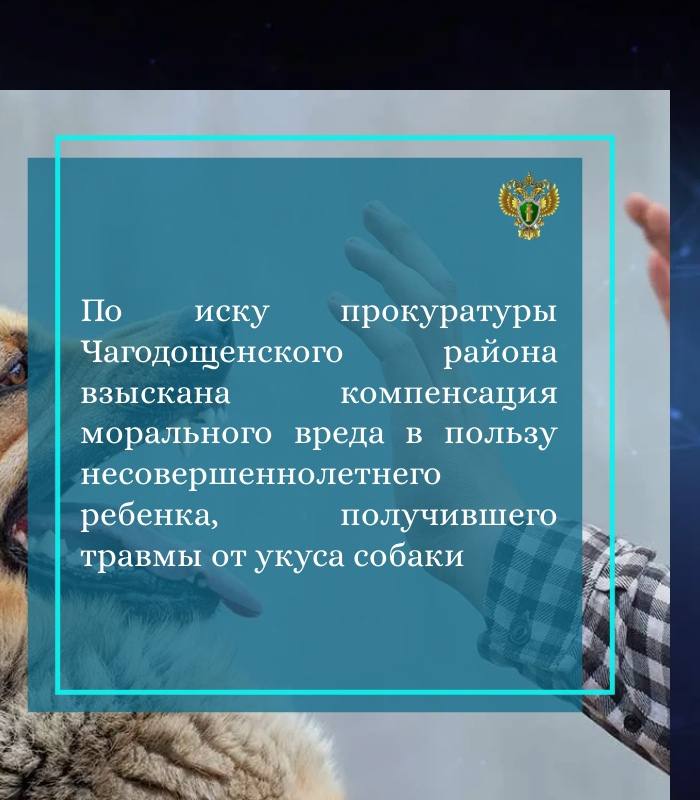 По иску прокуратуры Чагодощенского района взыскана компенсация морального вреда в пользу несовершеннолетнего ребенка, получившего травмы от укуса собаки